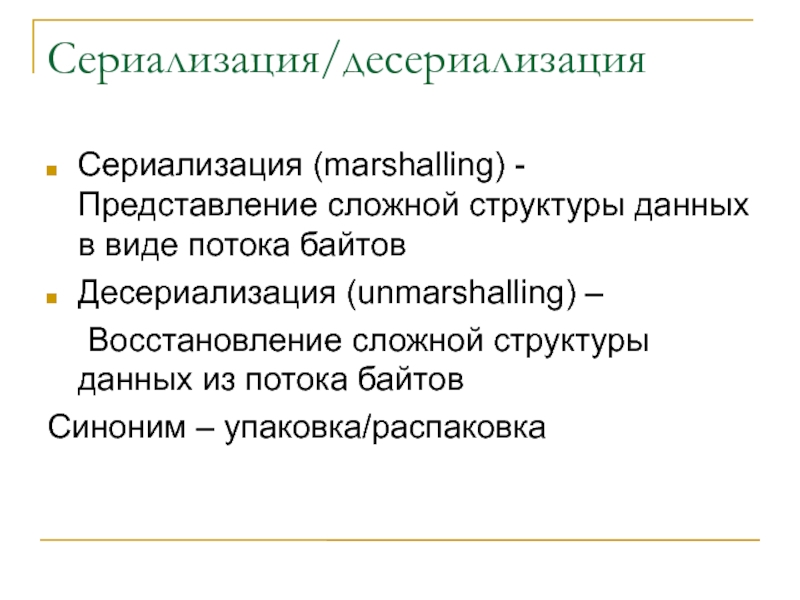 Сериализация/десериализация

Сериализация (marshalling) - Представление сложной структуры данных в виде потока байтов

Десериализация (unmarshalling) –

Восстановление сложной структуры данных из потока байтов

Синоним – упаковка/распаковка